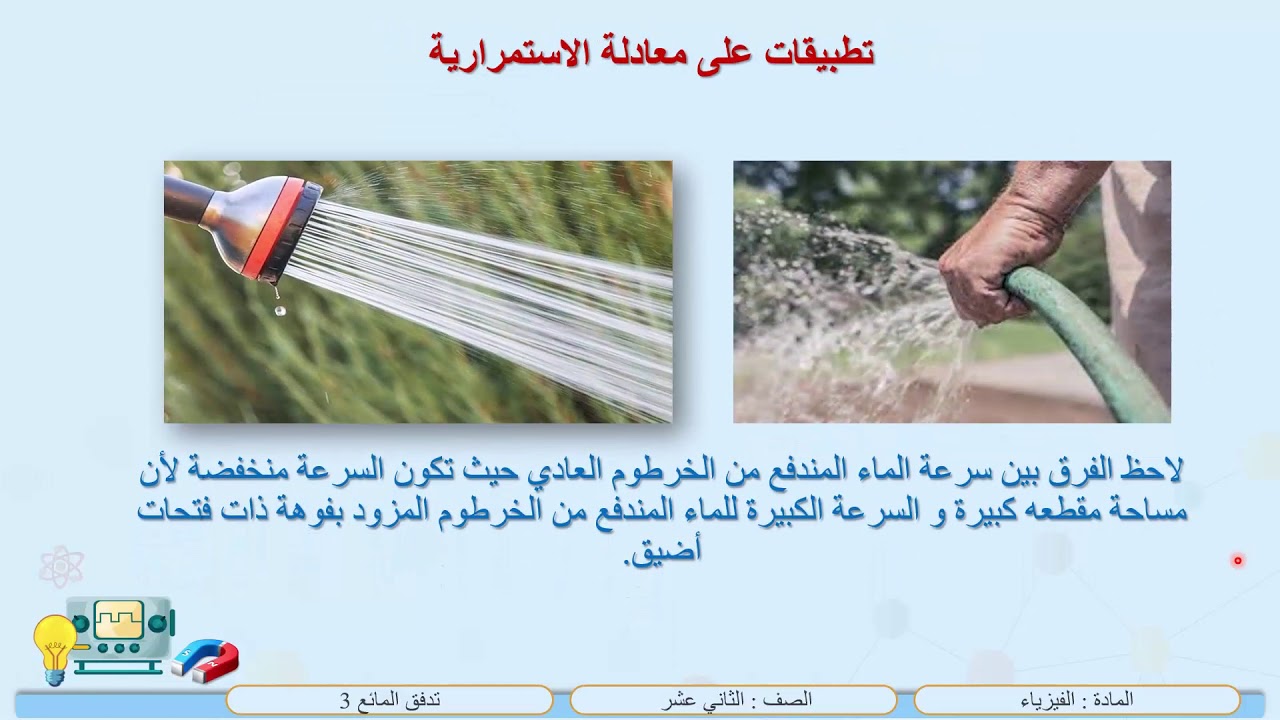 تطبيقات على معادلة الاستمرارية

لاحظ الفرق بين سرعة الماء المندفع من الخرطوم العادي حيث تكون السرعة منخفضة لأن مساحة مقطعه كبيرة و السرعة الكبيرة للماء المندفع من الخرطوم المزود بفوهة ذات فتحات أضيق.

المادة : الفيزياء

الصف : الثاني عشر

تدفق المائع 3